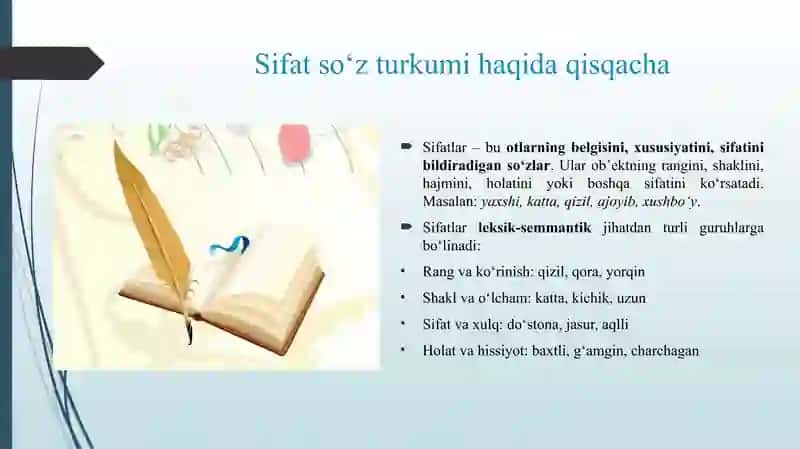 Sifat so‘z turkumi haqida qisqacha

Sifatlar – bu otlarning belgisini, xususiyatini, sifatini bildiradigan so‘zlar. Ular ob’ektning rangini, shaklini, hajmini, holatini yoki boshqa sifatini ko‘rsatadi. Masalan: yaxshi, katta, qizil, ajoyib, xushbo‘y.

Sifatlar leksik-semmantik jihatdan turli guruhlarga bo‘linadi:

• Rang va ko‘rinish: qizil, qora, yorqin

• Shakl va o‘lcham: katta, kichik, uzun

• Sifat va xulq: do‘stona, jasur, aqlli

• Holat va hissiyot: baxtli, g‘amgin, charchagan